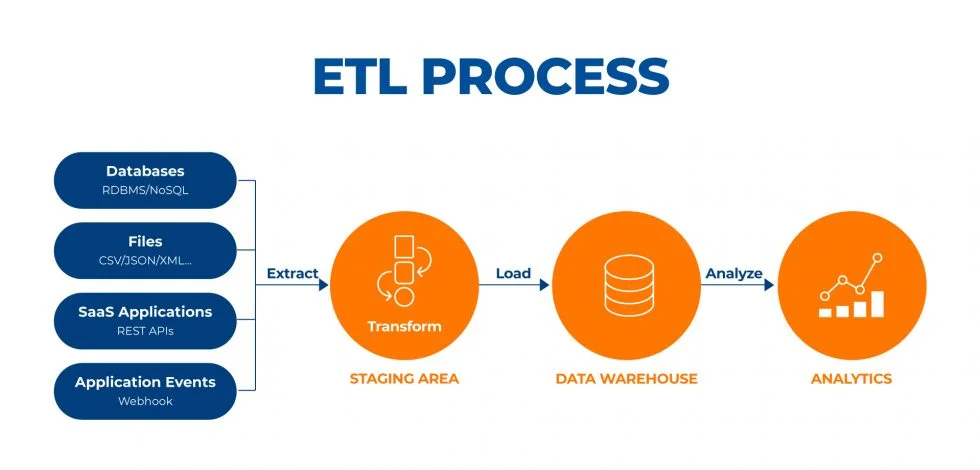 ETL PROCESS

Databases
RDBMS/NoSQL

Files
CSV/JSON/XML...

SaaS Applications
REST APIs

Application Events
Webhook

Extract

Transform

STAGING AREA

Load

DATA WAREHOUSE

Analyze

ANALYTICS